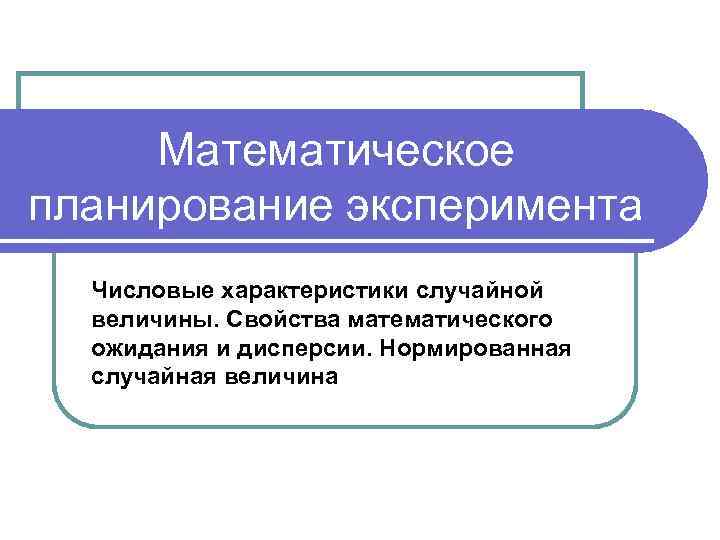 Математическое планирование эксперимента

Числовые характеристики случайной величины. Свойства математического ожидания и дисперсии. Нормированная случайная величина